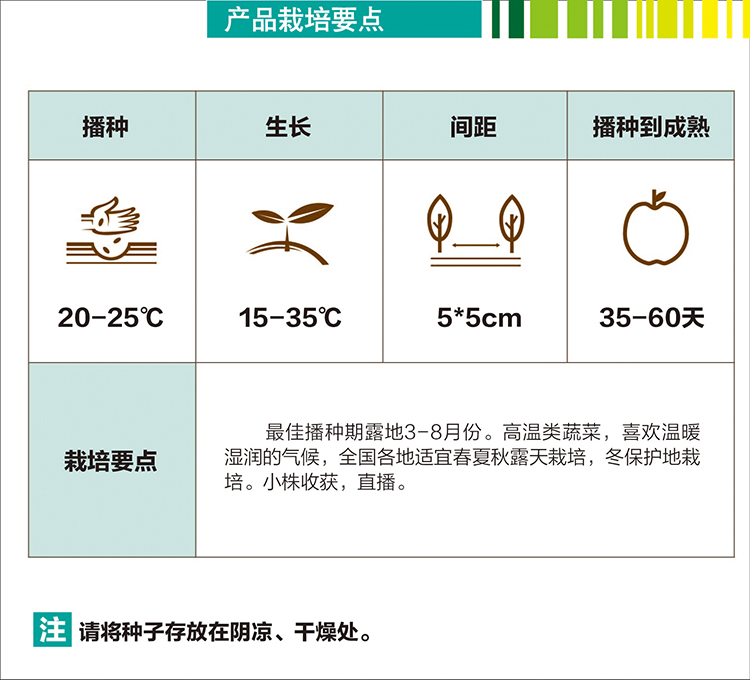 产品栽培要点

| 播种 | 生长 | 间距 | 播种到成熟 |
|---|---|---|---|
| 20-25℃ | 15-35℃ | 5*5cm | 35-60天 |
| 栽培要点 | 最佳播种期露地3-8月份。高温类蔬菜，喜欢温暖湿润的气候，全国各地适宜春夏秋露天栽培，冬保护地栽培。小株收获，直播。 | | |

注 请将种子存放在阴凉、干燥处。